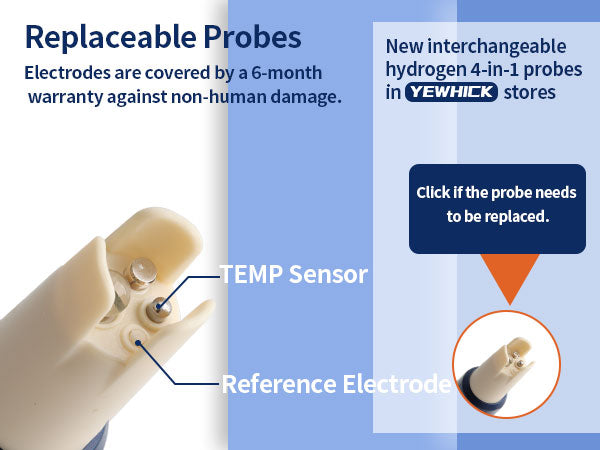 Replaceable Probes

Electrodes are covered by a 6-month warranty against non-human damage.

New interchangeable hydrogen 4-in-1 probes in YEWHICK stores

Click if the probe needs to be replaced.

TEMP Sensor

Reference Electrode